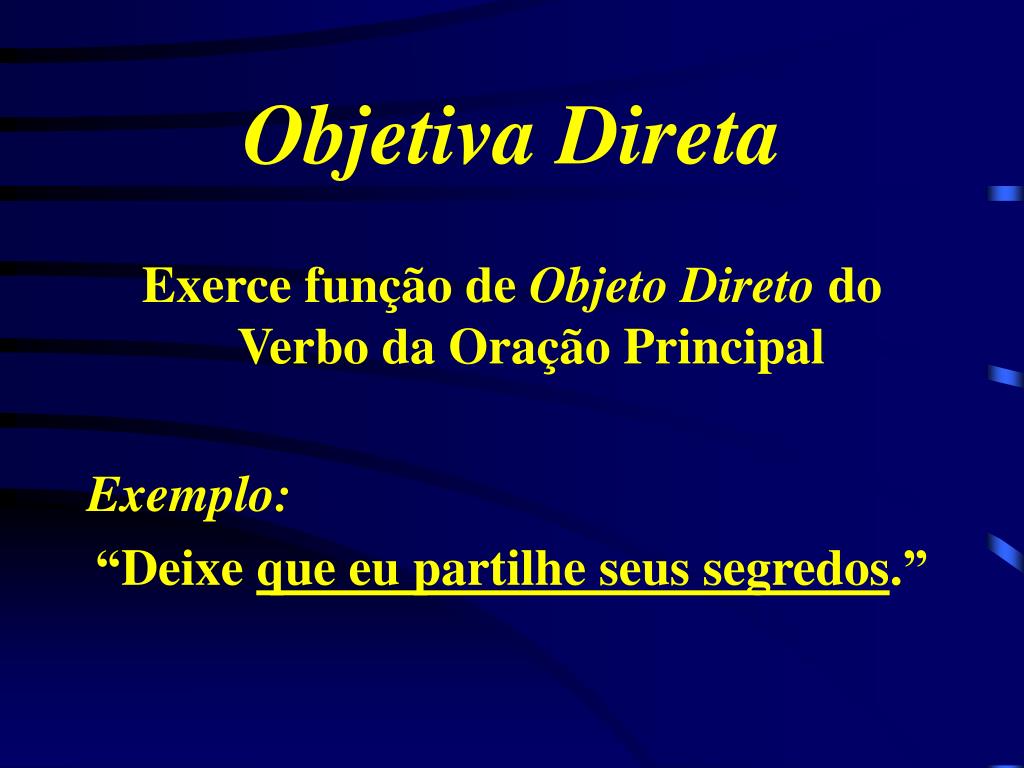 Objetiva Direta

Exerce função de Objeto Direto do Verbo da Oração Principal

Exemplo:

“Deixe que eu partilhe seus segredos.”